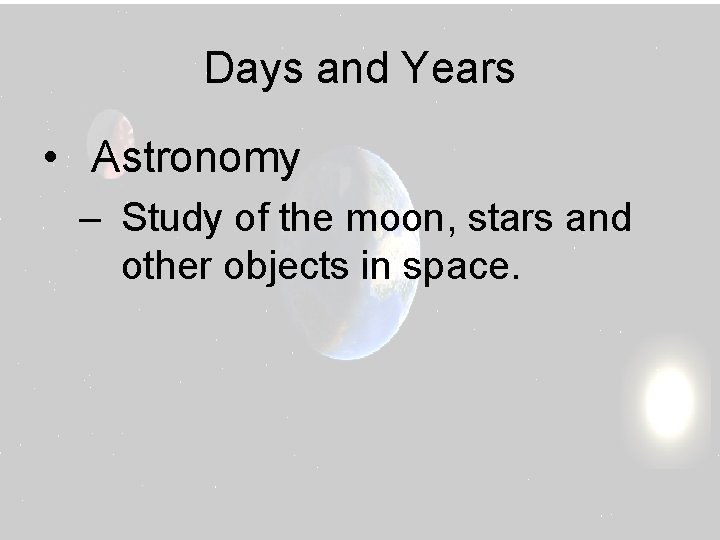 Days and Years

• Astronomy

– Study of the moon, stars and other objects in space.